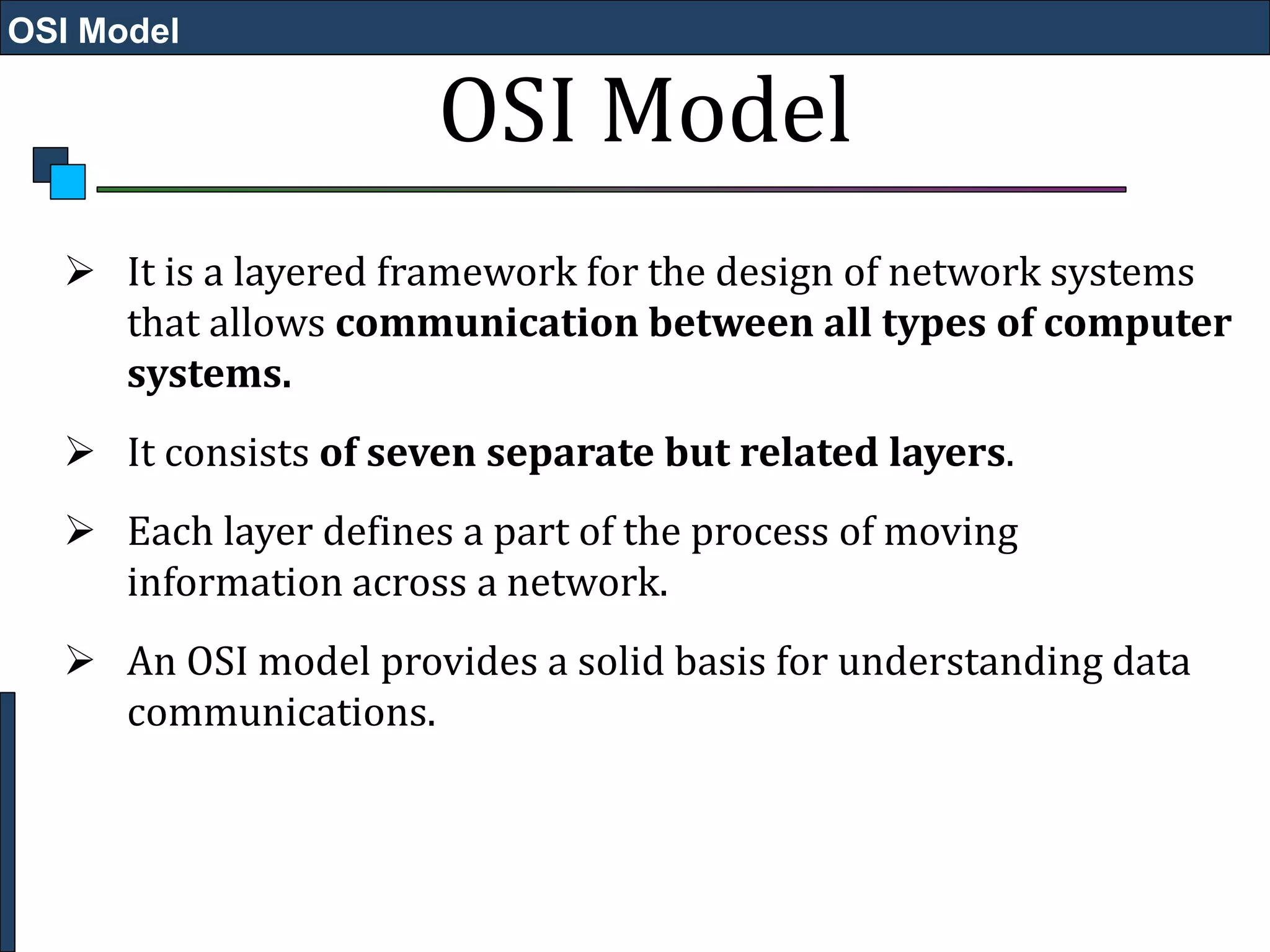 OSI Model

OSI Model

➢ It is a layered framework for the design of network systems that allows communication between all types of computer systems.

➢ It consists of seven separate but related layers.

➢ Each layer defines a part of the process of moving information across a network.

➢ An OSI model provides a solid basis for understanding data communications.